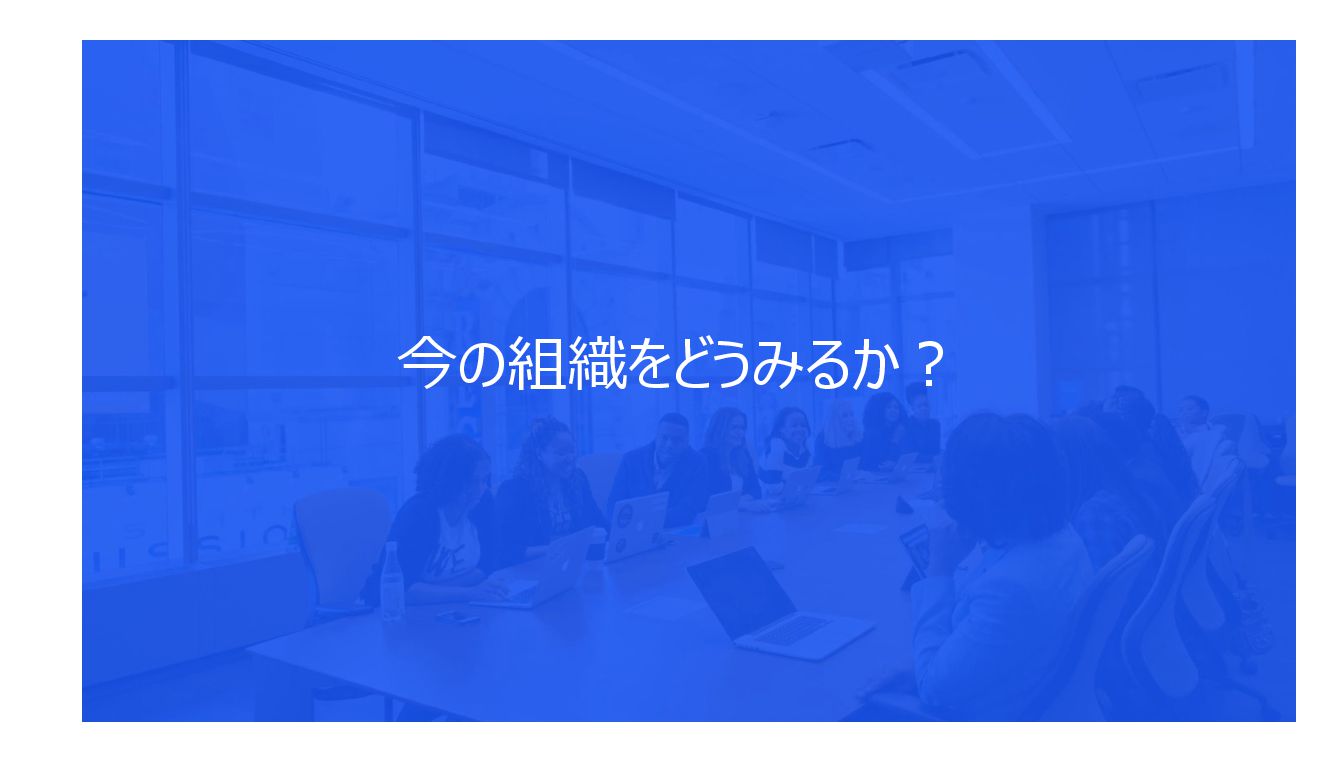 今の組織をどうみるか？